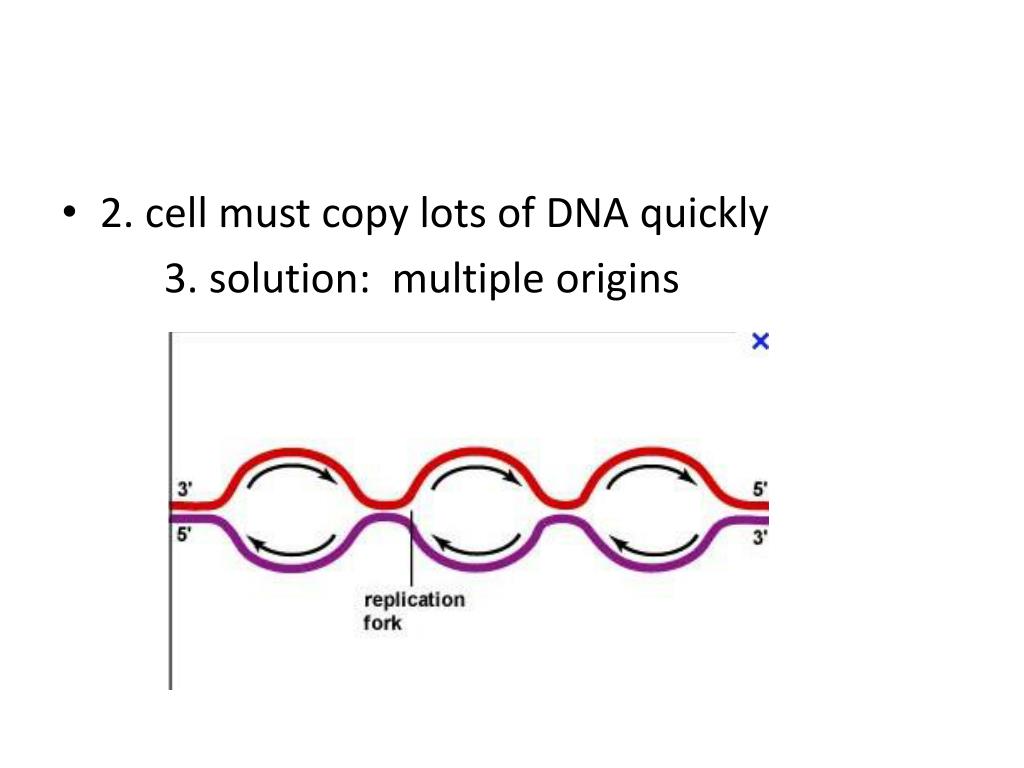 • 2. cell must copy lots of DNA quickly
3. solution: multiple origins

×

3'
5'
5'
3'

replication fork